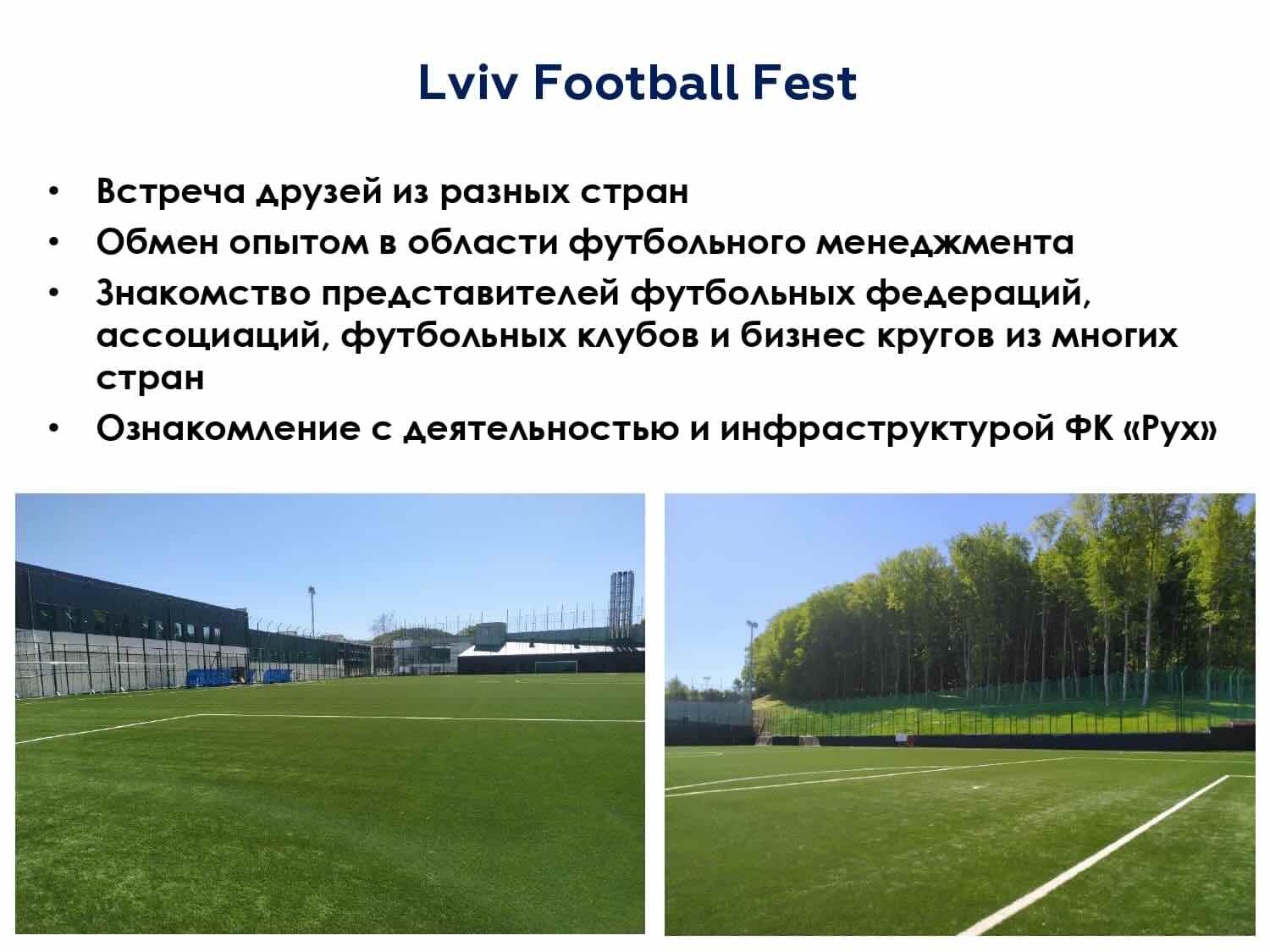 Lviv Football Fest

• Встреча друзей из разных стран
• Обмен опытом в области футбольного менеджмента
• Знакомство представителей футбольных федераций, ассоциаций, футбольных клубов и бизнес кругов из многих стран
• Ознакомление с деятельностью и инфраструктурой ФК «Рух»